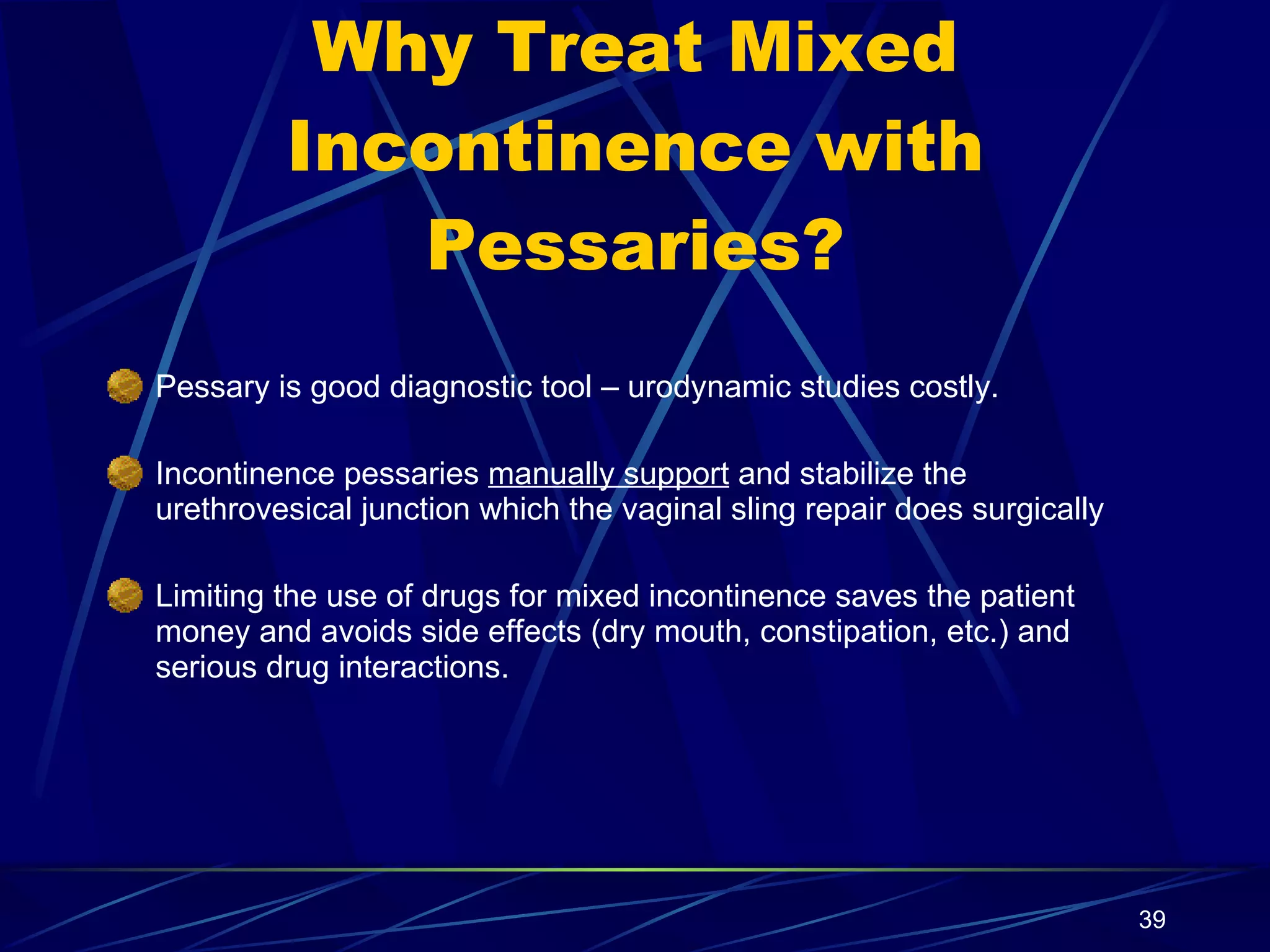 Why Treat Mixed Incontinence with Pessaries?

Pessary is good diagnostic tool – urodynamic studies costly.

Incontinence pessaries manually support and stabilize the urethrovesical junction which the vaginal sling repair does surgically

Limiting the use of drugs for mixed incontinence saves the patient money and avoids side effects (dry mouth, constipation, etc.) and serious drug interactions.

39